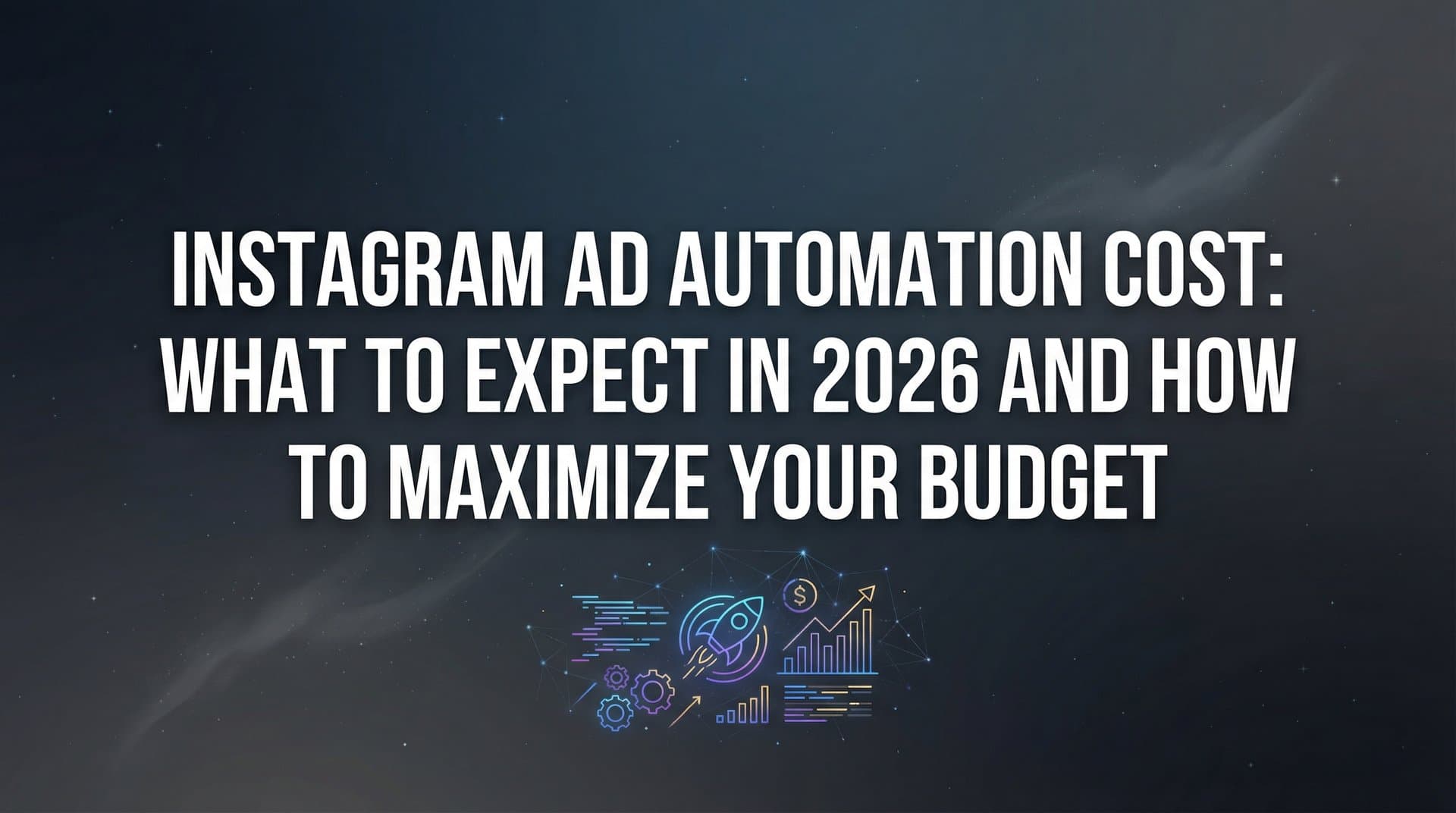 INSTAGRAM AD AUTOMATION COST: WHAT TO EXPECT IN 2026 AND HOW TO MAXIMIZE YOUR BUDGET

$